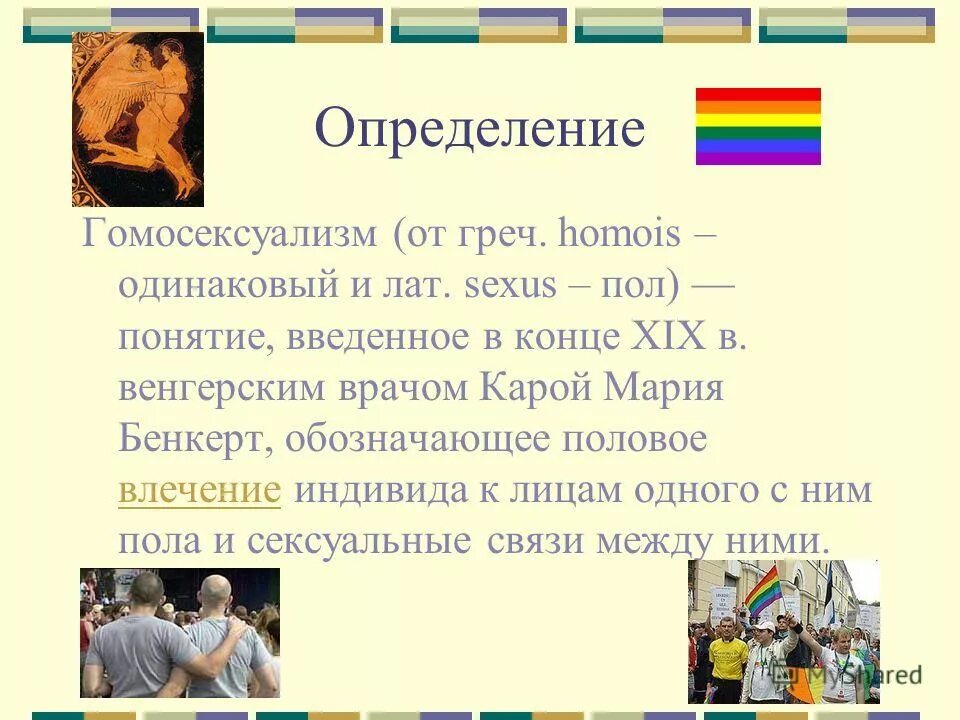 Определение

Гомосексуализм (от греч. homois – одинаковый и лат. sexus – пол) — понятие, введенное в конце XIX в. венгерским врачом Карой Мария Бенкерт, обозначающее половое влечение индивида к лицам одного с ним пола и сексуальные связи между ними.

MyShared